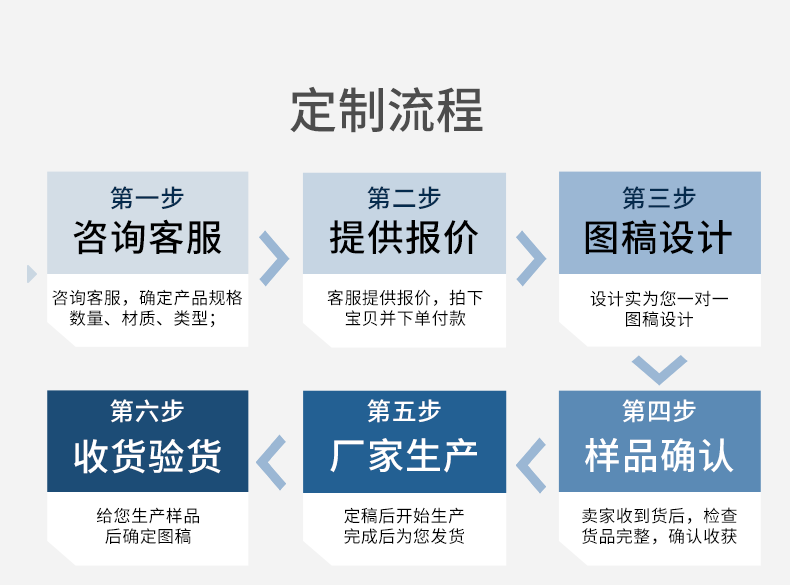 定制流程

第一步
咨询客服

咨询客服，确定产品规格数量、材质、类型；

第二步
提供报价

客服提供报价，拍下宝贝并下单付款

第三步
图稿设计

设计实为您一对一图稿设计

第四步
样品确认

卖家收到货后，检查货品完整，确认收获

第五步
厂家生产

定稿后开始生产完成后为您发货

第六步
收货验货

给您生产样品后确定图稿